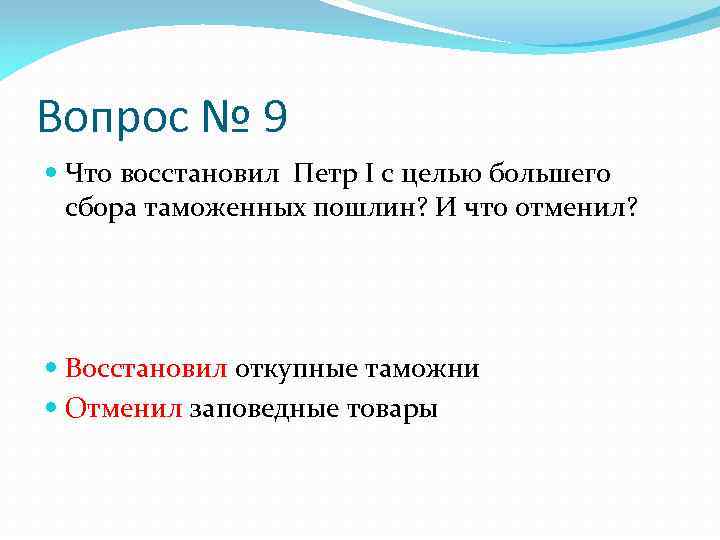 Вопрос № 9

Что восстановил Петр I с целью большего сбора таможенных пошлин? И что отменил?

Восстановил откупные таможни

Отменил заповедные товары